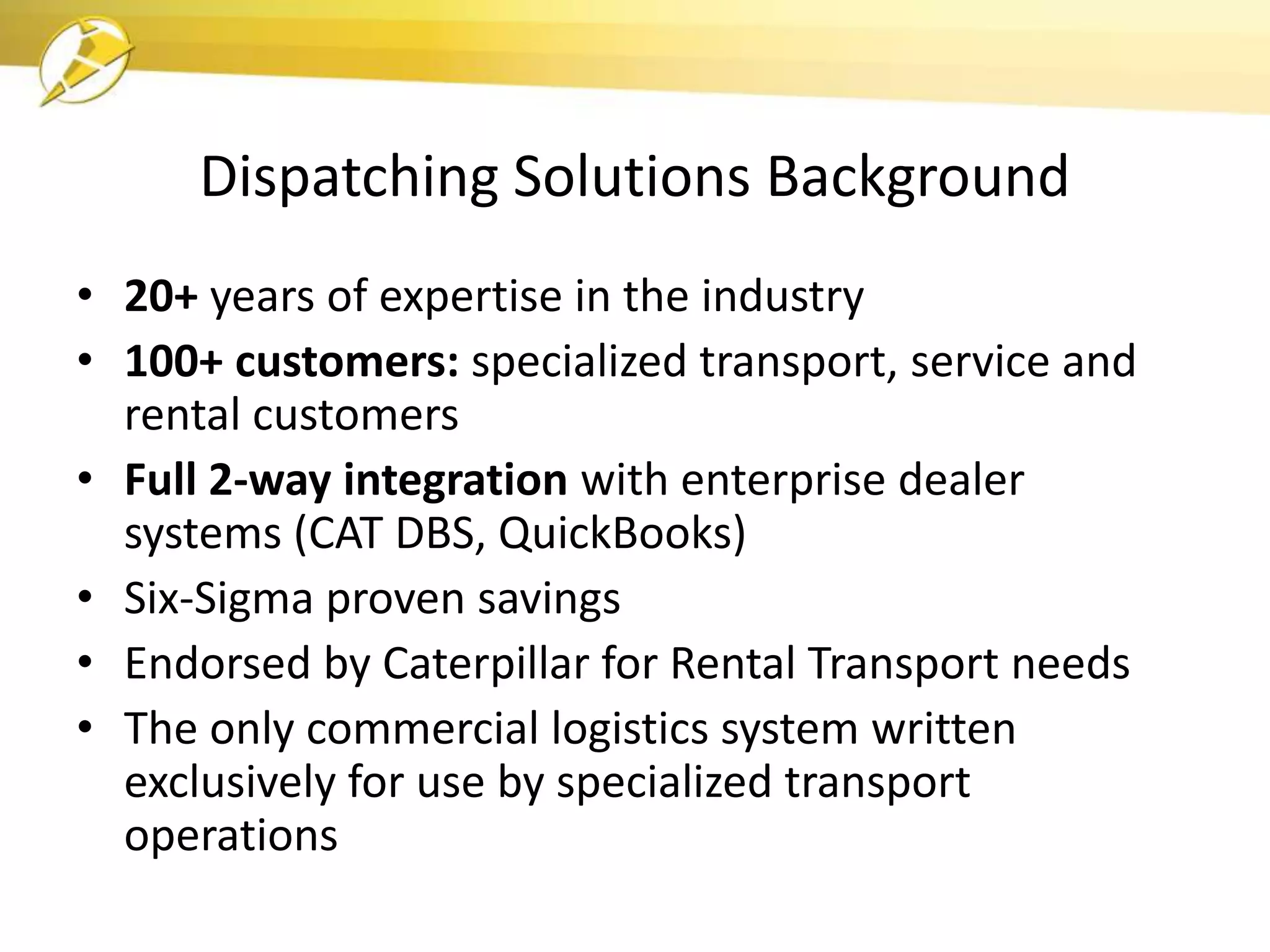 Dispatching Solutions Background

• 20+ years of expertise in the industry
• 100+ customers: specialized transport, service and rental customers
• Full 2-way integration with enterprise dealer systems (CAT DBS, QuickBooks)
• Six-Sigma proven savings
• Endorsed by Caterpillar for Rental Transport needs
• The only commercial logistics system written exclusively for use by specialized transport operations